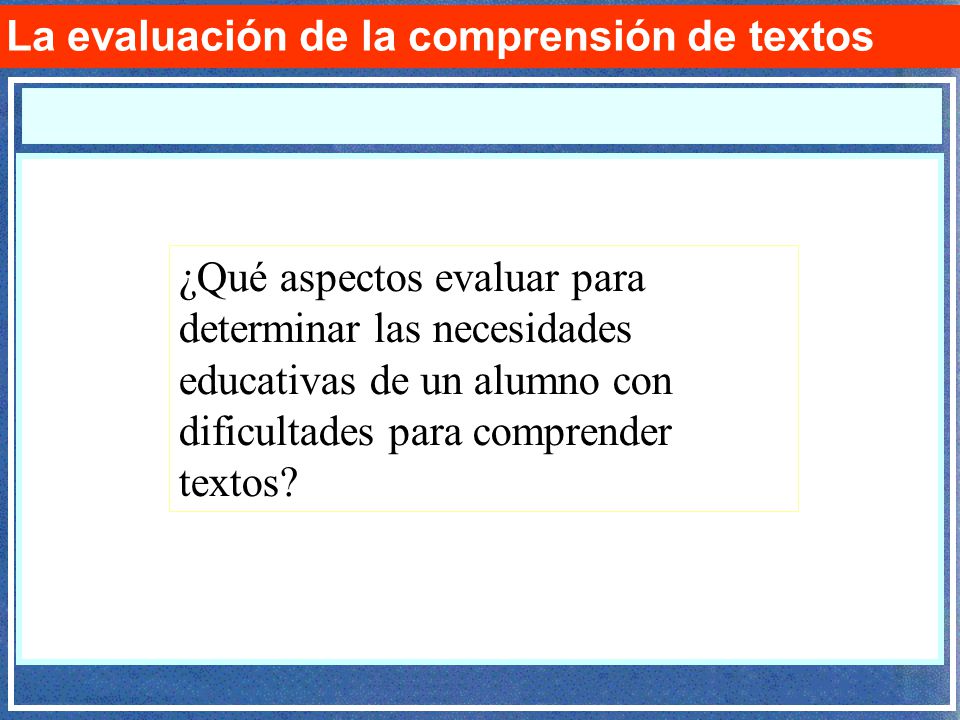 La evaluación de la comprensión de textos

¿Qué aspectos evaluar para determinar las necesidades educativas de un alumno con dificultades para comprender textos?